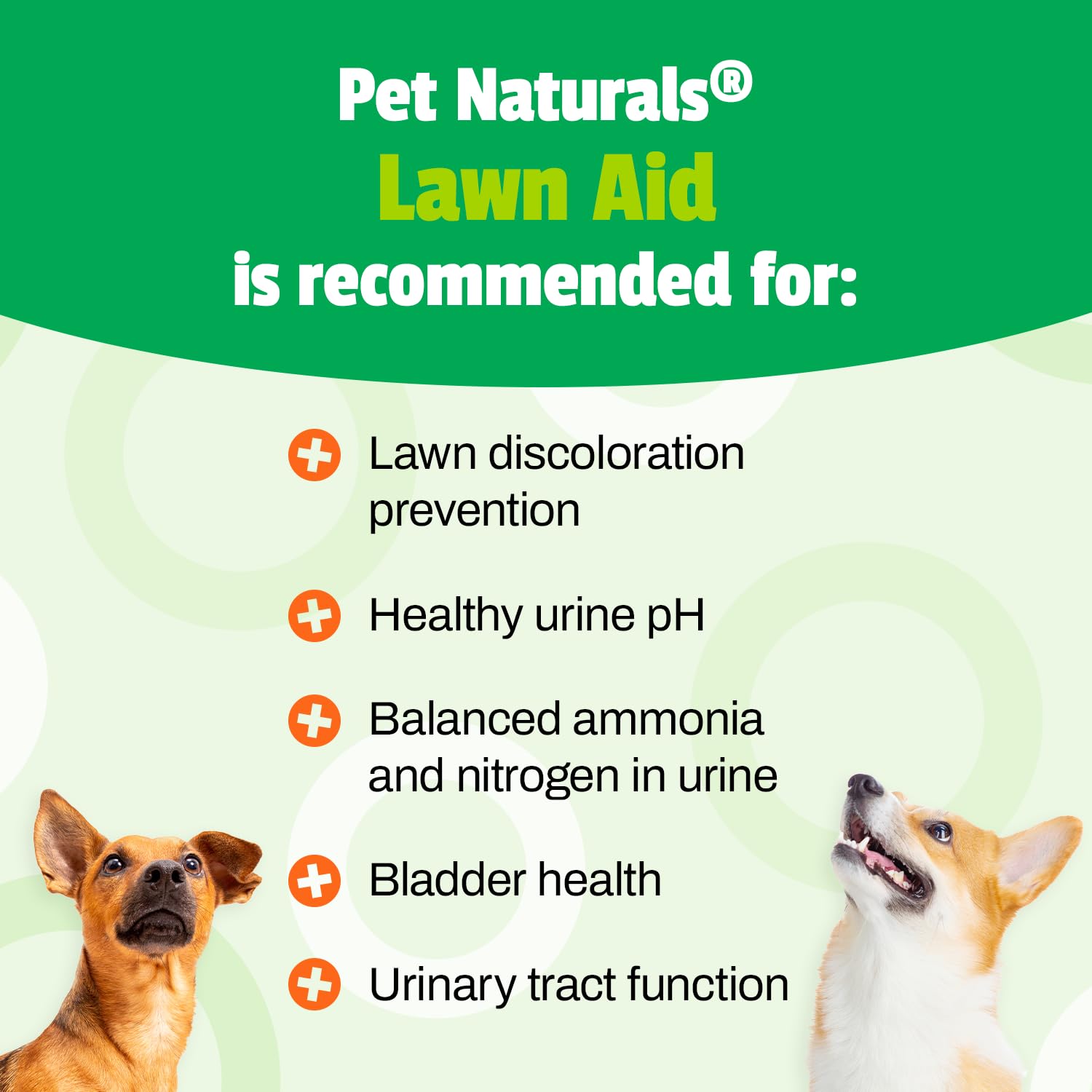 Pet Naturals®
Lawn Aid
is recommended for:

Lawn discoloration prevention

Healthy urine pH

Balanced ammonia and nitrogen in urine

Bladder health

Urinary tract function